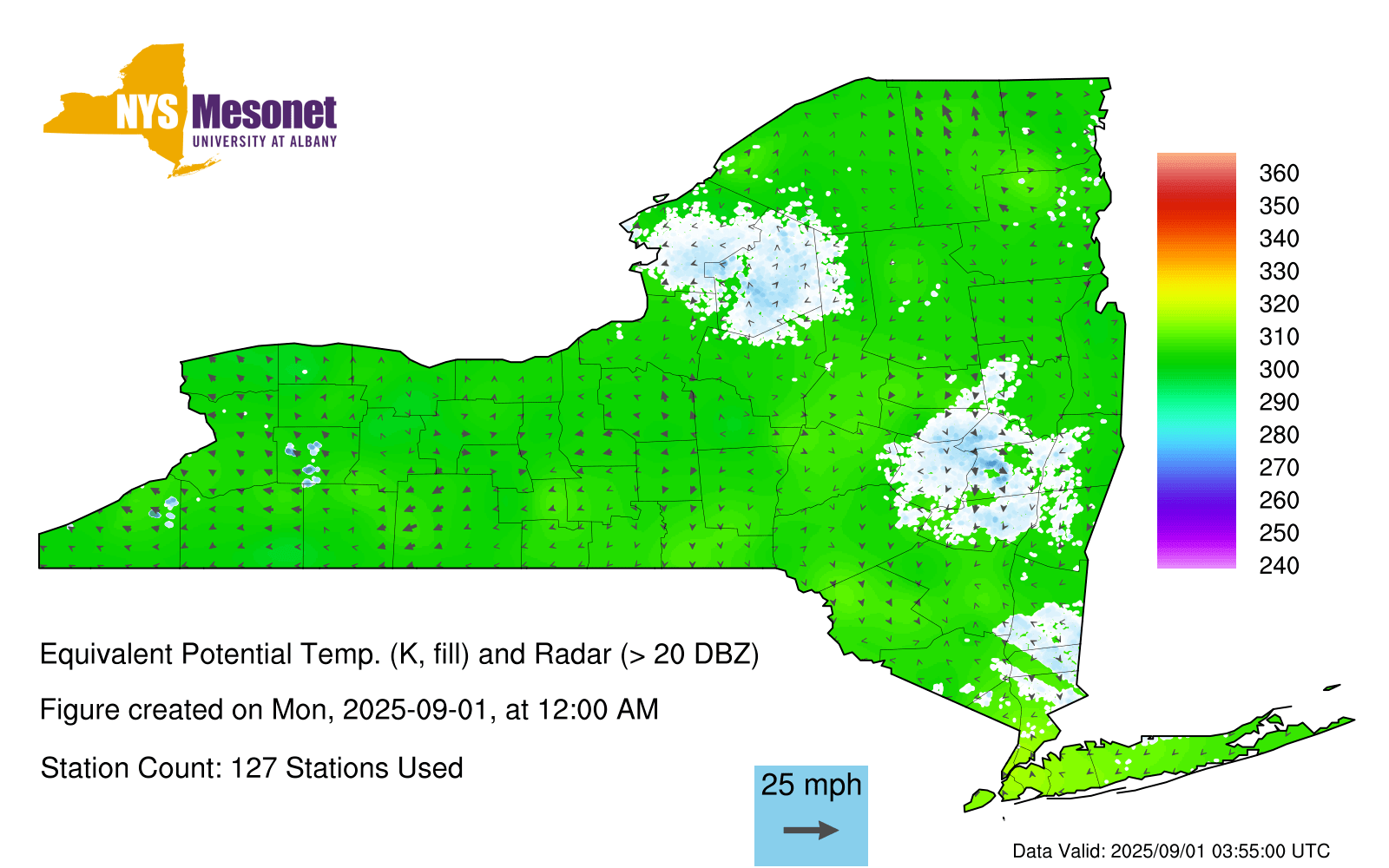 NYS Mesonet
UNIVERSITY AT ALBANY

360
350
340
330
320
310
300
290
280
270
260
250
240

Equivalent Potential Temp. (K, fill) and Radar (> 20 DBZ)

Figure created on Mon, 2025-09-01, at 12:00 AM

Station Count: 127 Stations Used

25 mph

Data Valid: 2025/09/01 03:55:00 UTC